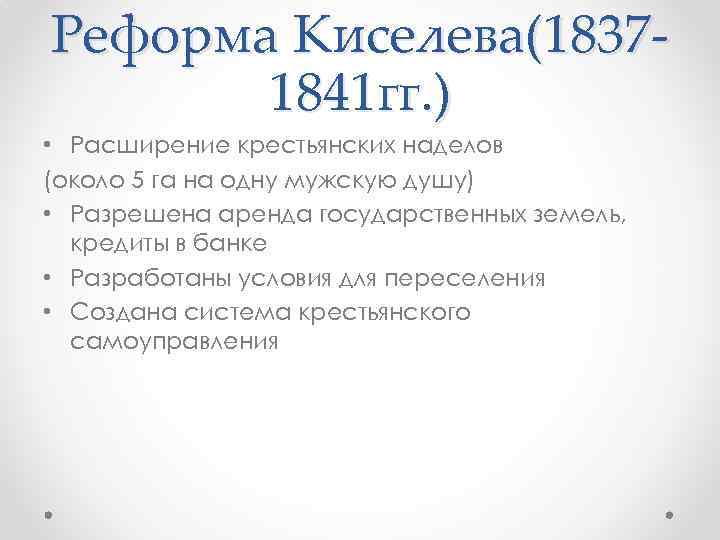 Реформа Киселева(1837-1841гг.)

• Расширение крестьянских наделов
(около 5 га на одну мужскую душу)
• Разрешена аренда государственных земель, кредиты в банке
• Разработаны условия для переселения
• Создана система крестьянского самоуправления